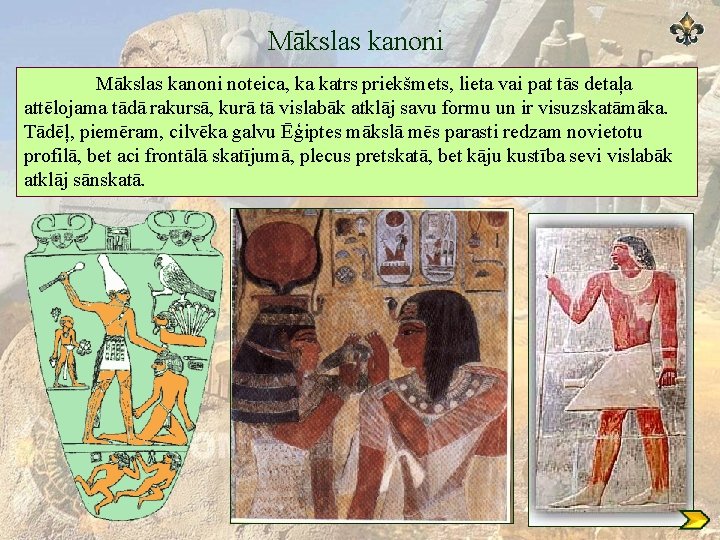 Mākslas kanoni

Mākslas kanoni noteica, ka katrs priekšmets, lieta vai pat tās detaļa attēlojama tādā rakursā, kurā tā vislabāk atklāj savu formu un ir visuzskatāmāka. Tādēļ, piemēram, cilvēka galvu Ēģiptes mākslā mēs parasti redzam novietotu profilā, bet aci frontālā skatījumā, plecus pretskatā, bet kāju kustība sevi vislabāk atklāj sānskatā.